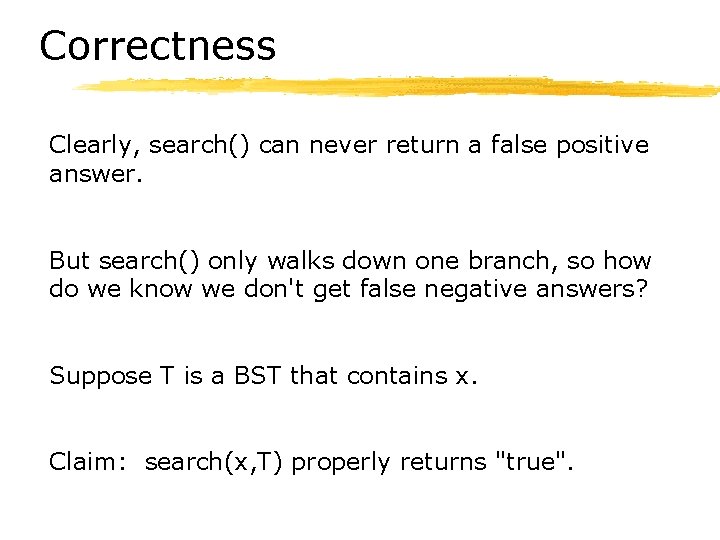 Correctness

Clearly, search() can never return a false positive answer.

But search() only walks down one branch, so how do we know we don't get false negative answers?

Suppose T is a BST that contains x.

Claim: search(x,T) properly returns "true".